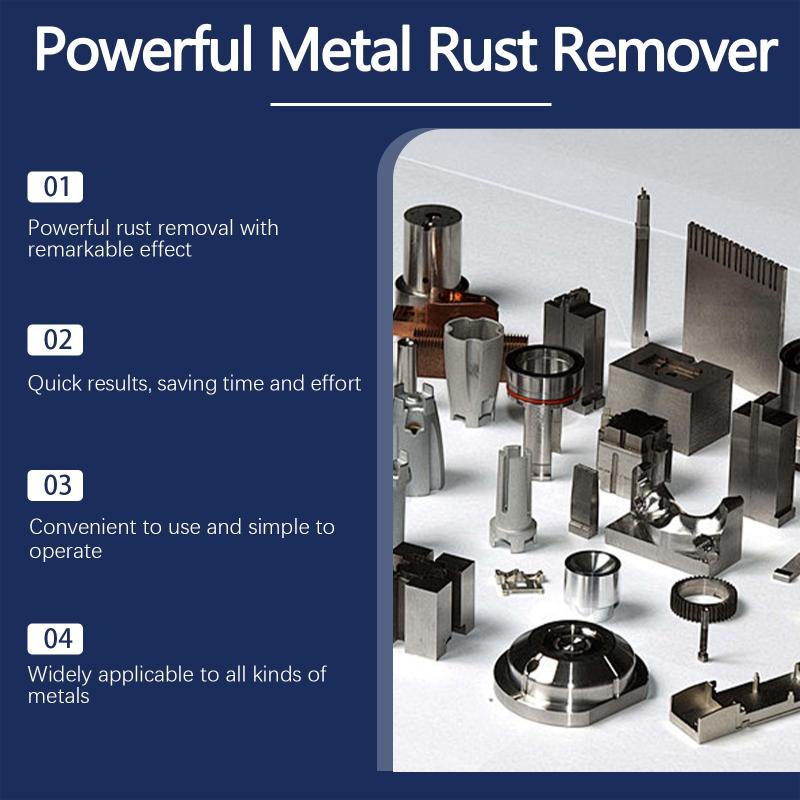 Powerful Metal Rust Remover

01

Powerful rust removal with remarkable effect

02

Quick results, saving time and effort

03

Convenient to use and simple to operate

04

Widely applicable to all kinds of metals